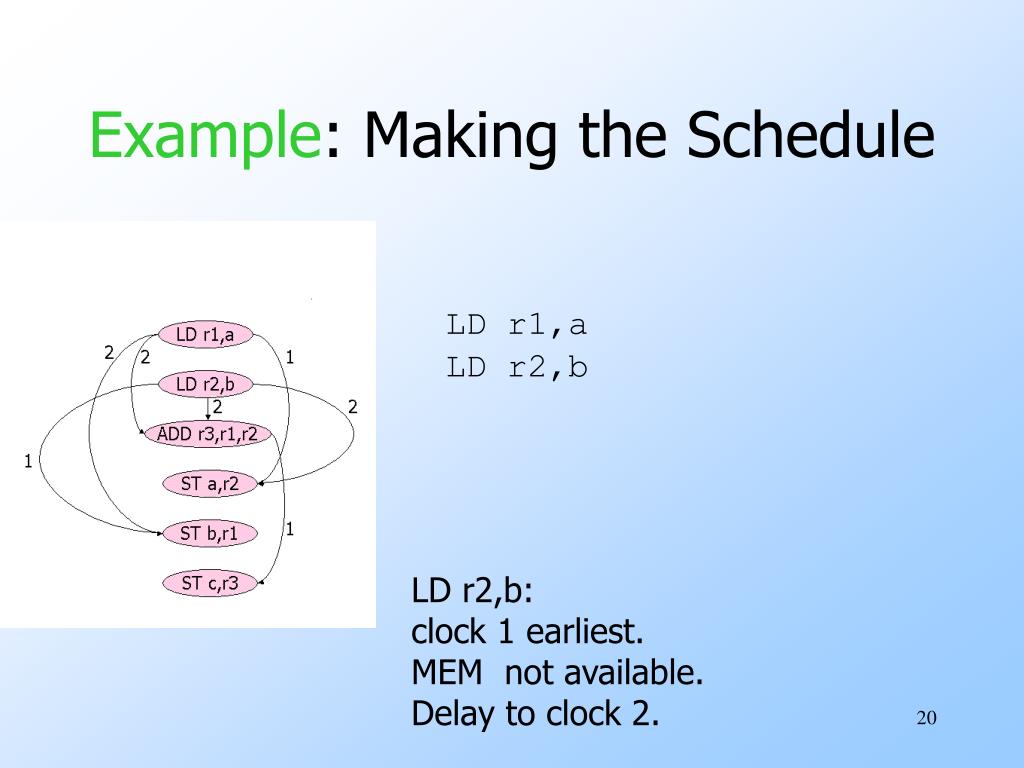 Example: Making the Schedule

LD r1,a
2
2
1
LD r2,b
2
2
ADD r3,r1,r2
1
ST a,r2
ST b,r1
1
ST c,r3

LD r1,a
LD r2,b

LD r2,b:
clock 1 earliest.
MEM not available.
Delay to clock 2.

20